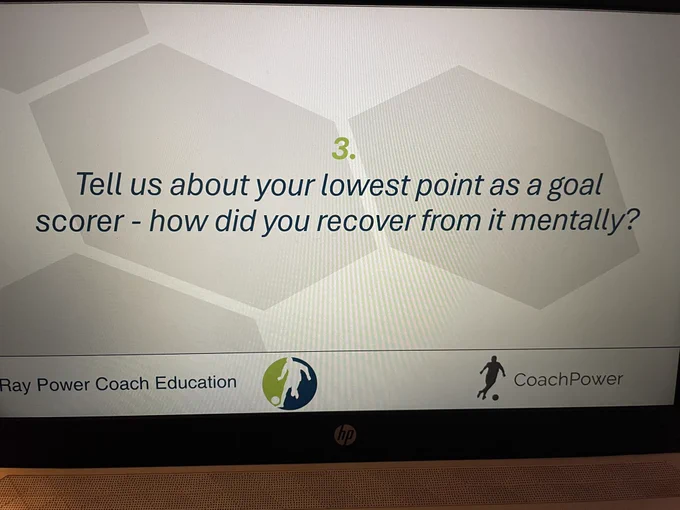 3.
Tell us about your lowest point as a goal scorer - how did you recover from it mentally?

Ray Power Coach Education

CoachPower

hp